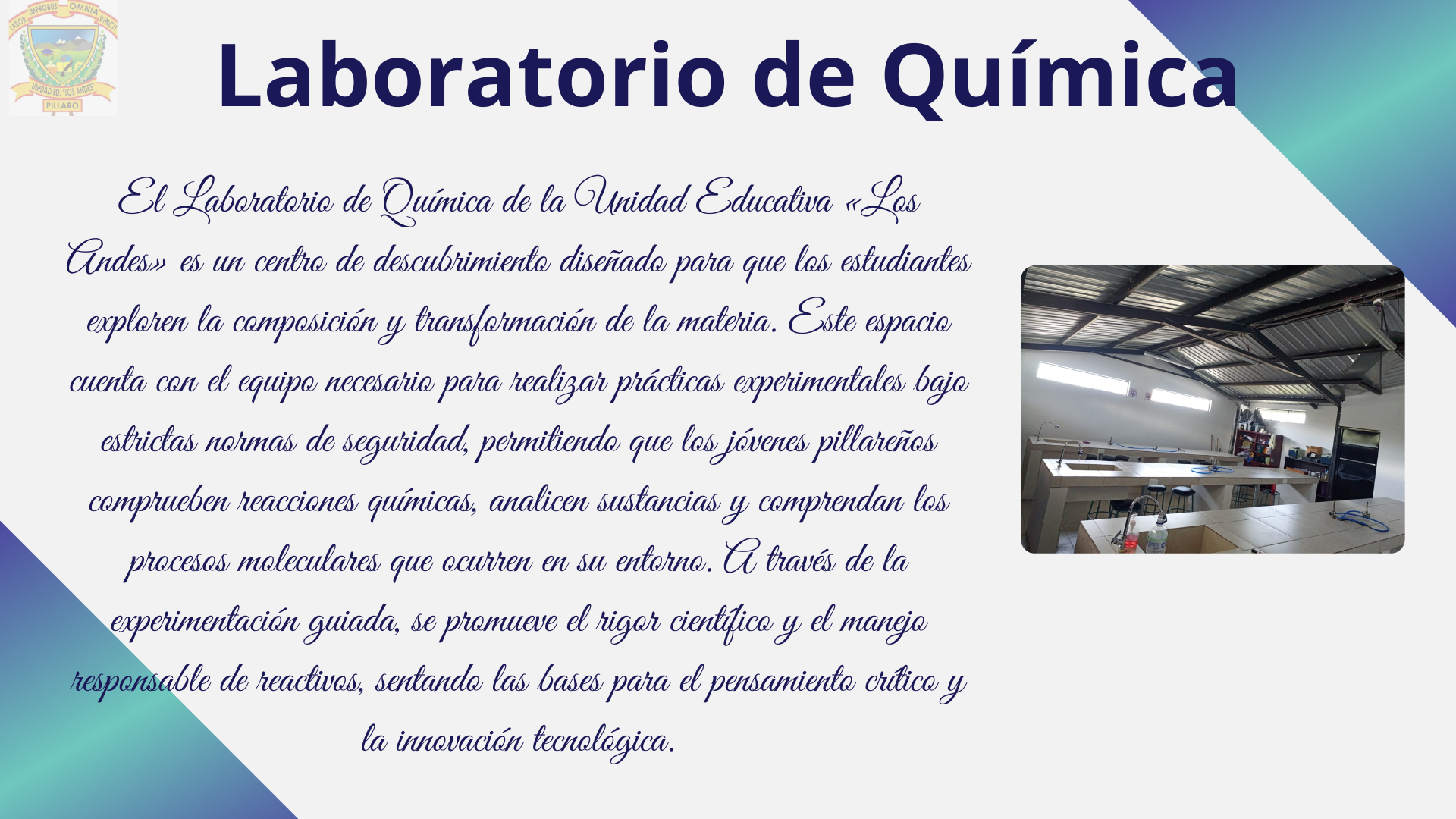 LABOR IMPROBUS OMNIA VINCIT
UNIDAD ED. "LOS ANDES"
PILLARO

Laboratorio de Química

El Laboratorio de Química de la Unidad Educativa «Los Andes» es un centro de descubrimiento diseñado para que los estudiantes exploren la composición y transformación de la materia. Este espacio cuenta con el equipo necesario para realizar prácticas experimentales bajo estrictas normas de seguridad, permitiendo que los jóvenes pillareños comprueben reacciones químicas, analicen sustancias y comprendan los procesos moleculares que ocurren en su entorno. A través de la experimentación guiada, se promueve el rigor científico y el manejo responsable de reactivos, sentando las bases para el pensamiento crítico y la innovación tecnológica.